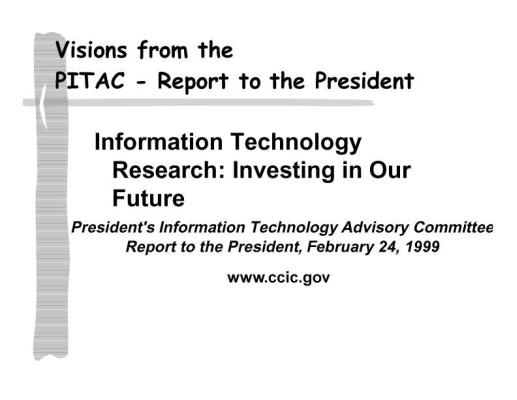 Visions from the PITAC - Report to the President

Information Technology Research: Investing in Our Future

President's Information Technology Advisory Committee Report to the President, February 24, 1999

www.ccic.gov